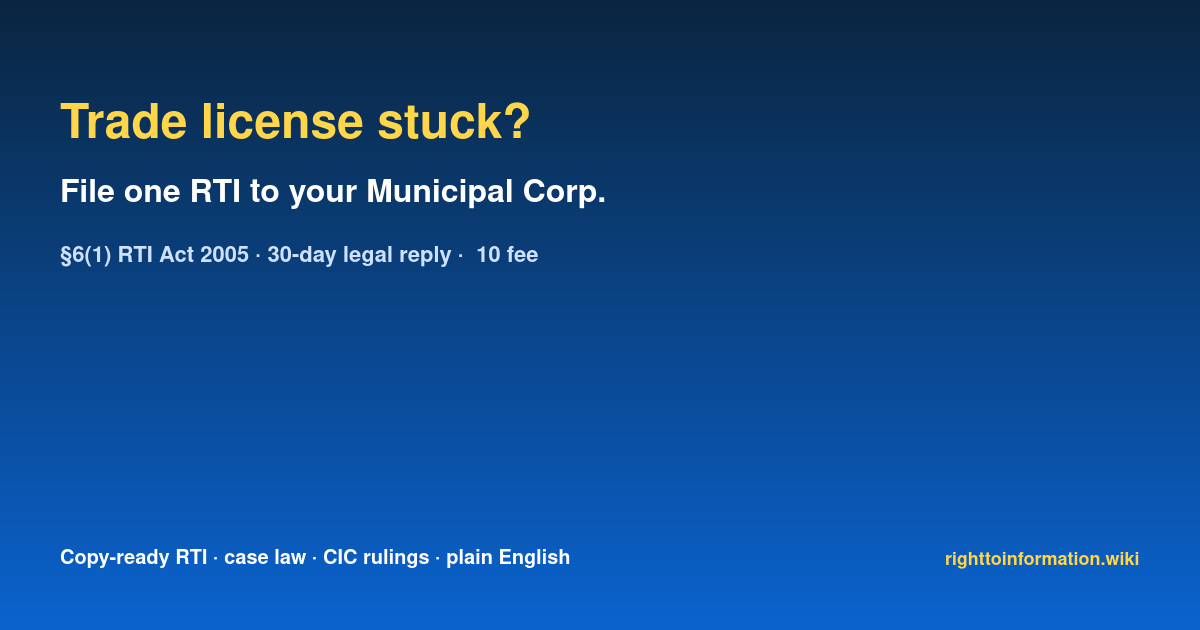 Trade license stuck?

File one RTI to your Municipal Corp.

§6(1) RTI Act 2005 · 30-day legal reply · 10 fee

Copy-ready RTI · case law · CIC rulings · plain English

righttoinformation.wiki